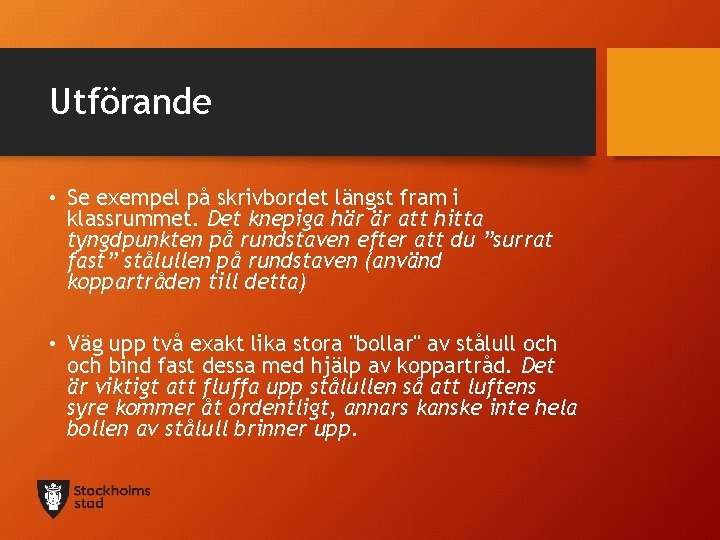 Utförande

• Se exempel på skrivbordet längst fram i klassrummet. Det knepiga här är att hitta tyngdpunkten på rundstaven efter att du ”surrat fast” stålullen på rundstaven (använd koppartråden till detta)

• Väg upp två exakt lika stora "bollar" av stålull och och bind fast dessa med hjälp av koppartråd. Det är viktigt att fluffa upp stålullen så att luftens syre kommer åt ordentligt, annars kanske inte hela bollen av stålull brinner upp.

Stockholms stad